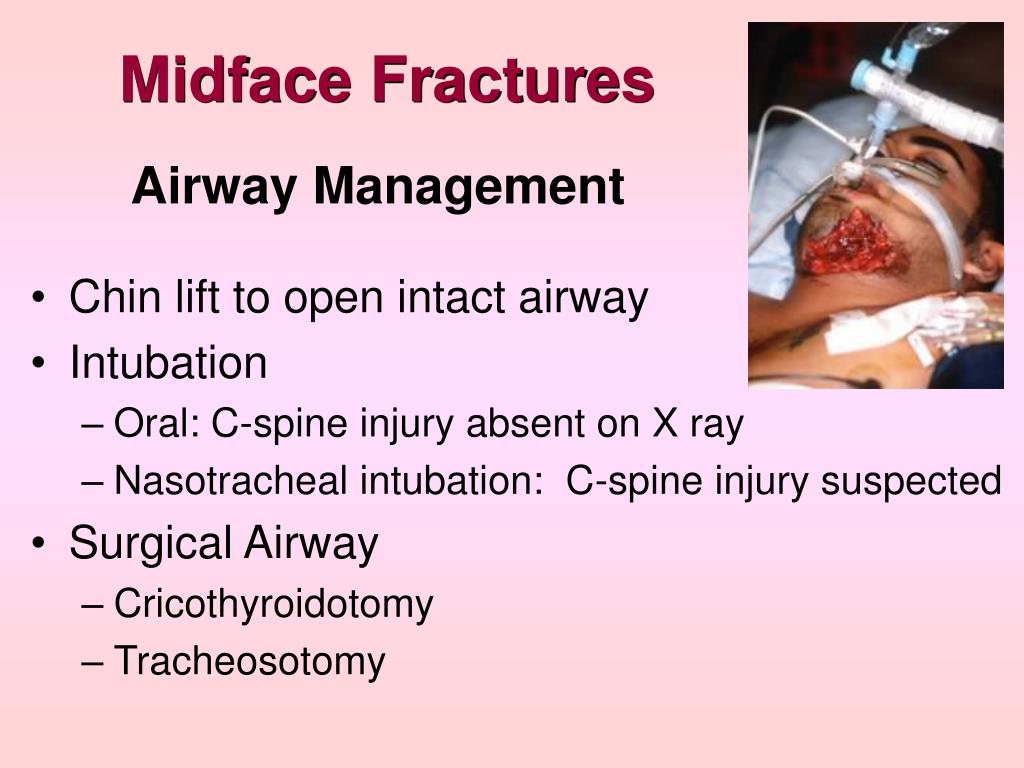 Midface Fractures

Airway Management

• Chin lift to open intact airway
• Intubation
– Oral: C-spine injury absent on X ray
– Nasotracheal intubation: C-spine injury suspected
• Surgical Airway
– Cricothyroidotomy
– Tracheosotomy